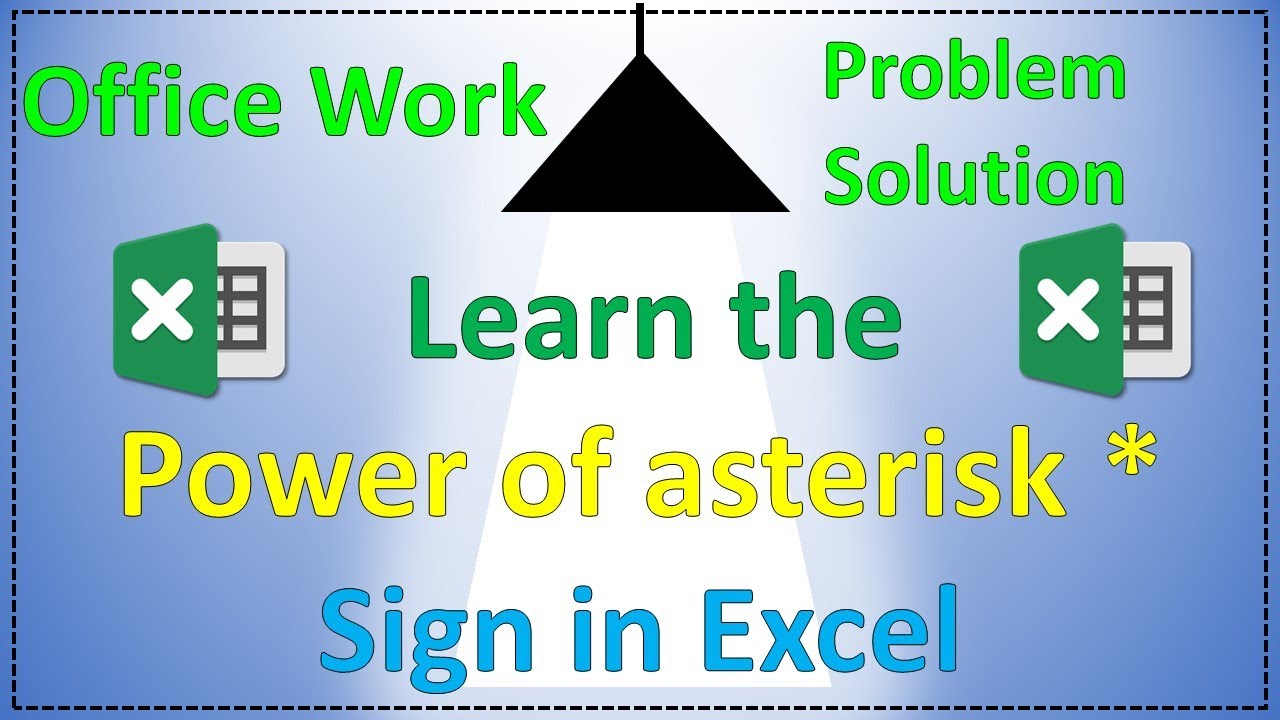 Office Work

Problem Solution

Learn the

Power of asterisk *

Sign in Excel